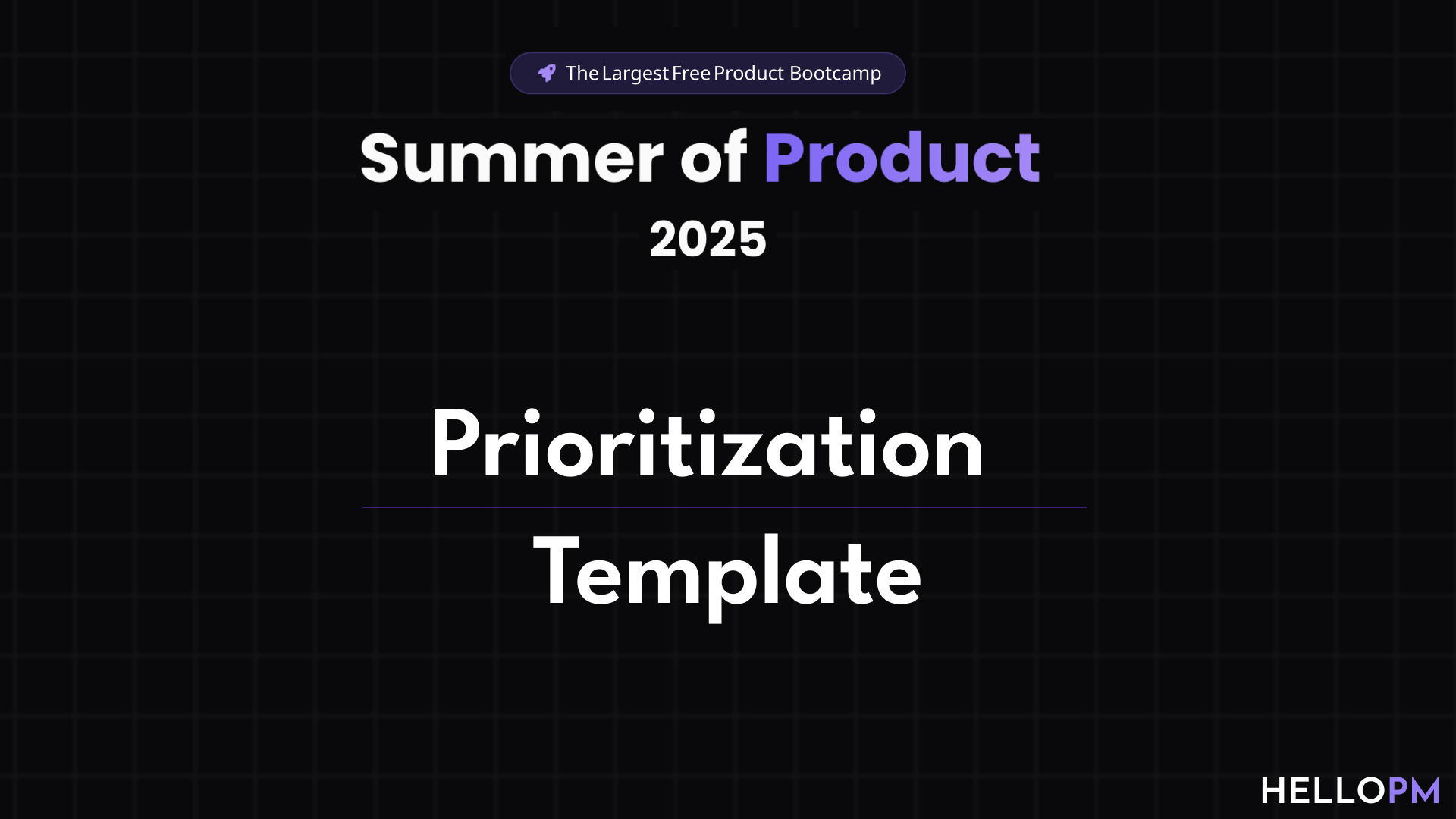 The Largest Free Product Bootcamp

Summer of Product

2025

Prioritization

Template

HELLOPM